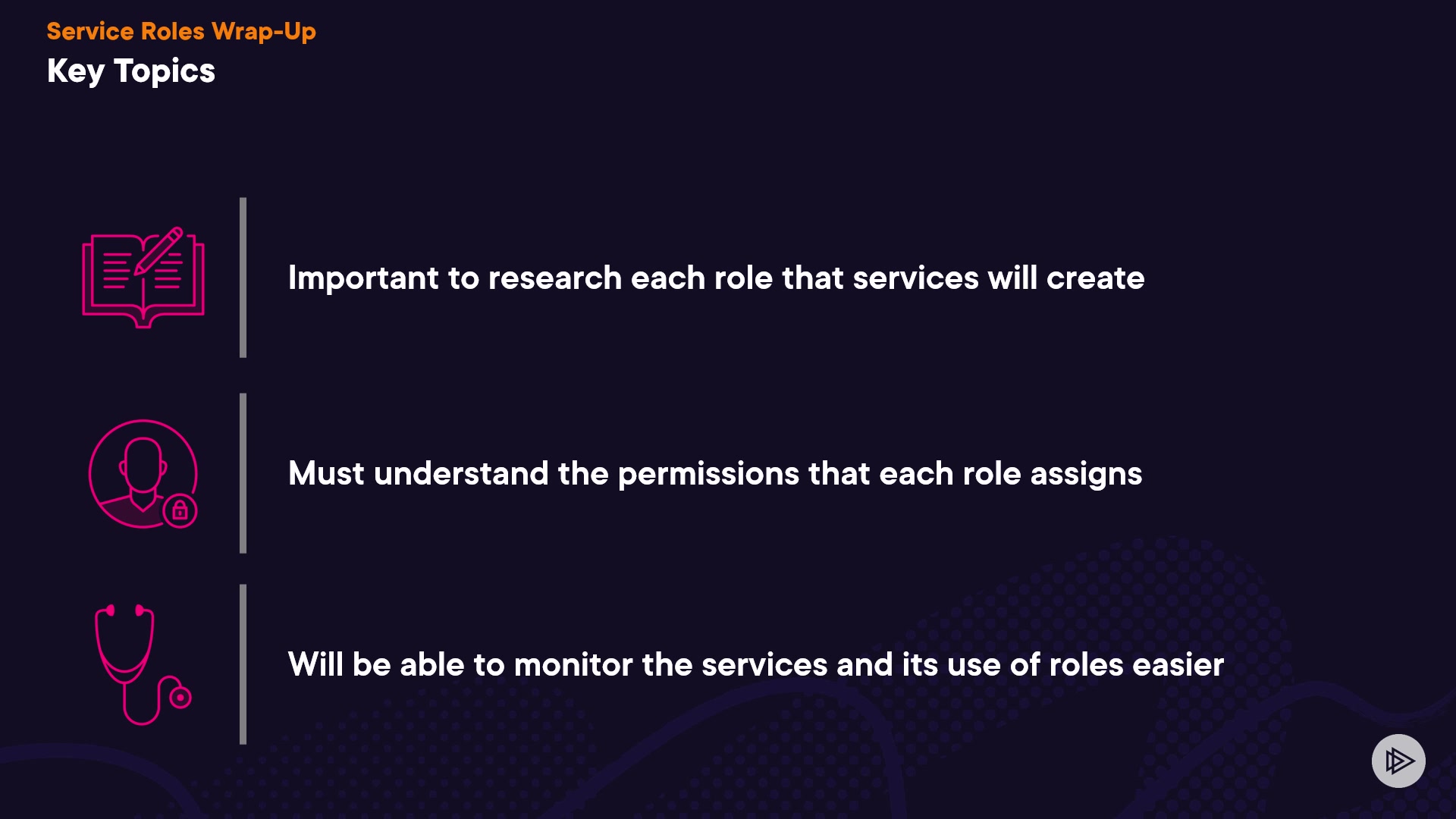 Service Roles Wrap-Up
Key Topics

Important to research each role that services will create

Must understand the permissions that each role assigns

Will be able to monitor the services and its use of roles easier